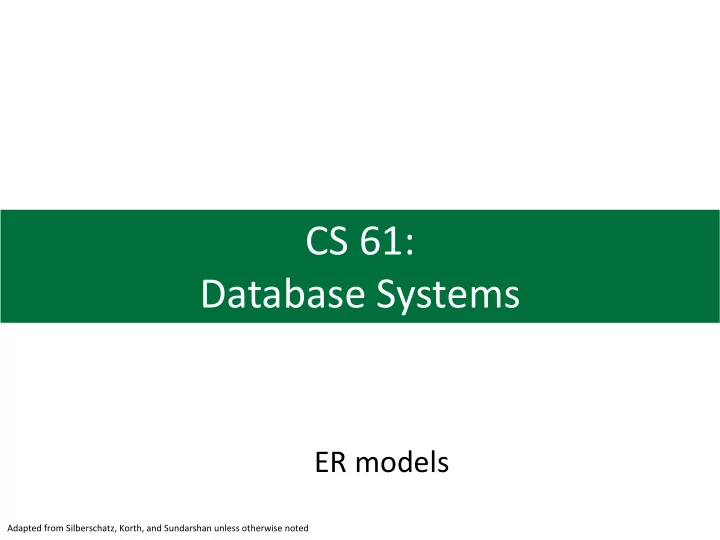 CS 61:
Database Systems

ER models

Adapted from Silberschatz, Korth, and Sundarshan unless otherwise noted